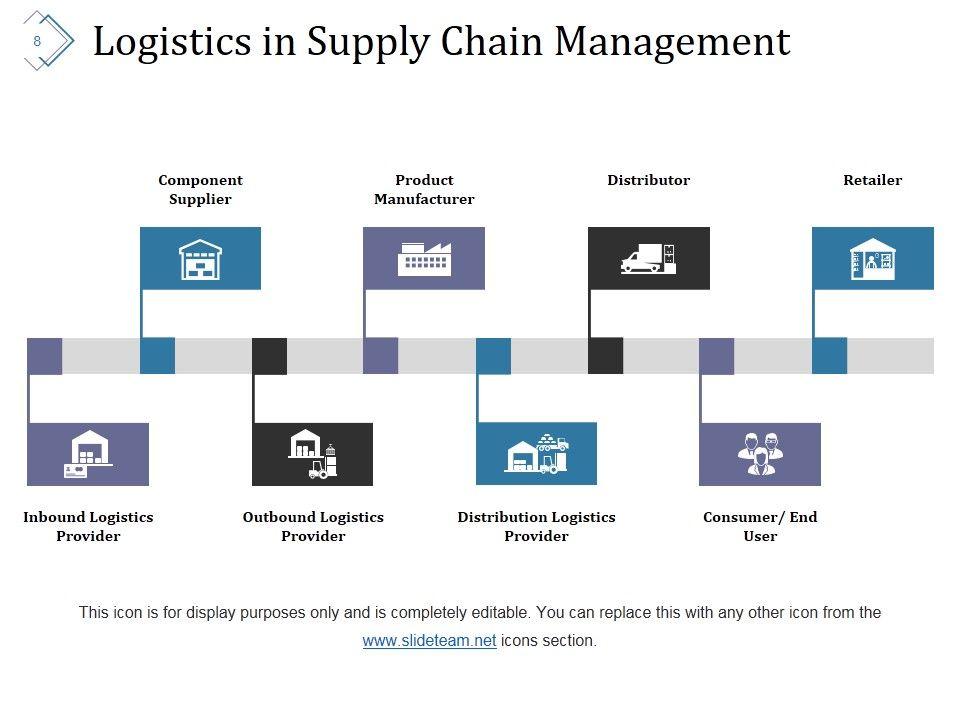 8

Logistics in Supply Chain Management

Component Supplier

Product Manufacturer

Distributor

Retailer

Inbound Logistics Provider

Outbound Logistics Provider

Distribution Logistics Provider

Consumer/ End User

This icon is for display purposes only and is completely editable. You can replace this with any other icon from the www.slideteam.net icons section.